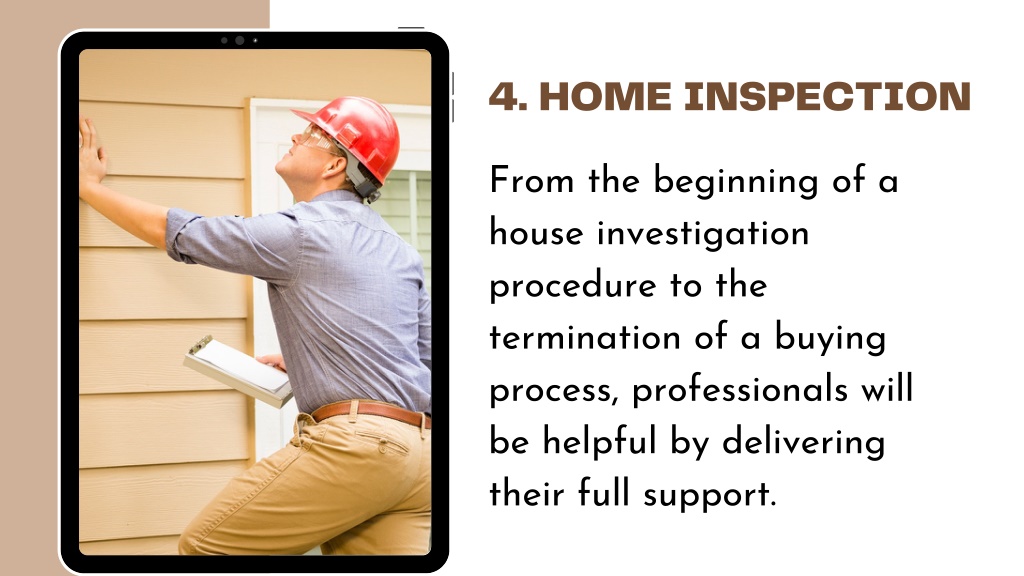 4. HOME INSPECTION

From the beginning of a house investigation procedure to the termination of a buying process, professionals will be helpful by delivering their full support.